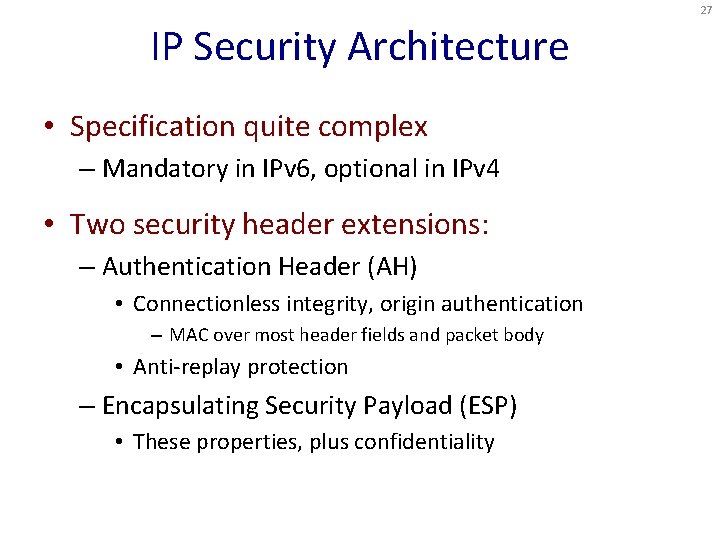 27

IP Security Architecture

• Specification quite complex
– Mandatory in IPv6, optional in IPv4

• Two security header extensions:
– Authentication Header (AH)
• Connectionless integrity, origin authentication
– MAC over most header fields and packet body
• Anti-replay protection
– Encapsulating Security Payload (ESP)
• These properties, plus confidentiality